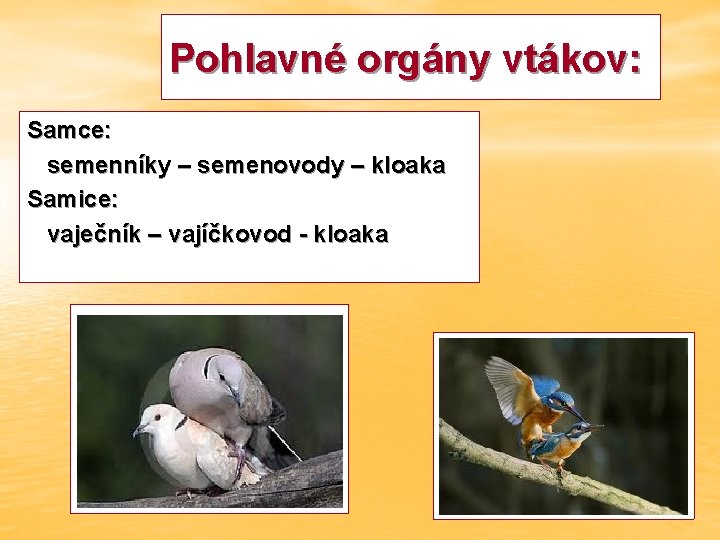 Pohlavné orgány vtákov:

Samce:

semenníky – semenovody – kloaka

Samice:

vaječník – vajíčkovod - kloaka